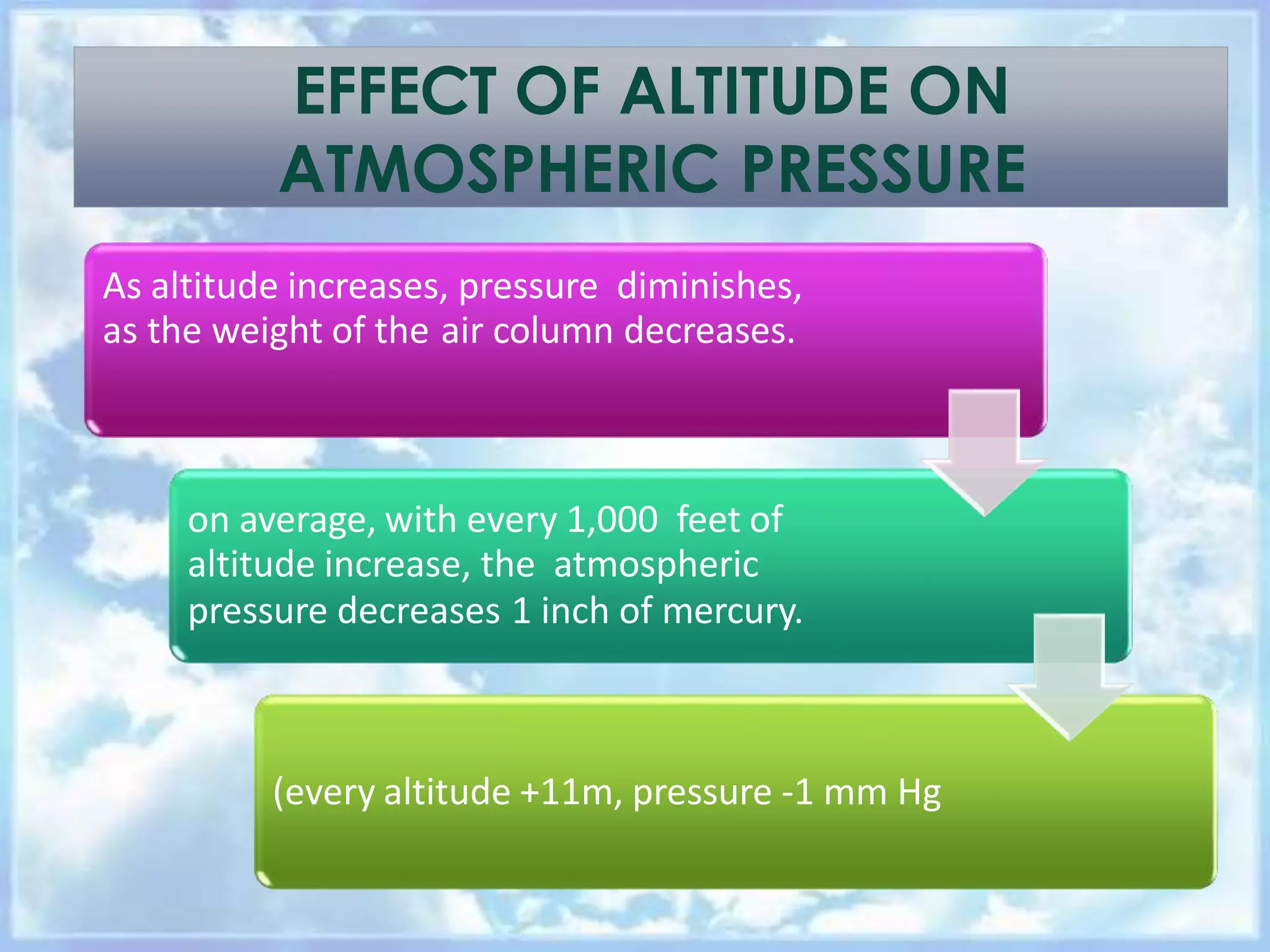 EFFECT OF ALTITUDE ON ATMOSPHERIC PRESSURE

As altitude increases, pressure diminishes, as the weight of the air column decreases.

on average, with every 1,000 feet of altitude increase, the atmospheric pressure decreases 1 inch of mercury.

(every altitude +11m, pressure -1 mm Hg